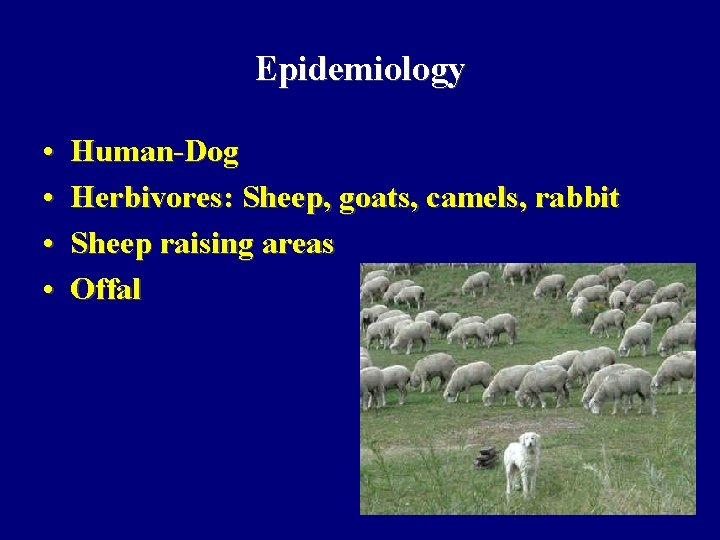 Epidemiology

• Human-Dog
• Herbivores: Sheep, goats, camels, rabbit
• Sheep raising areas
• Offal